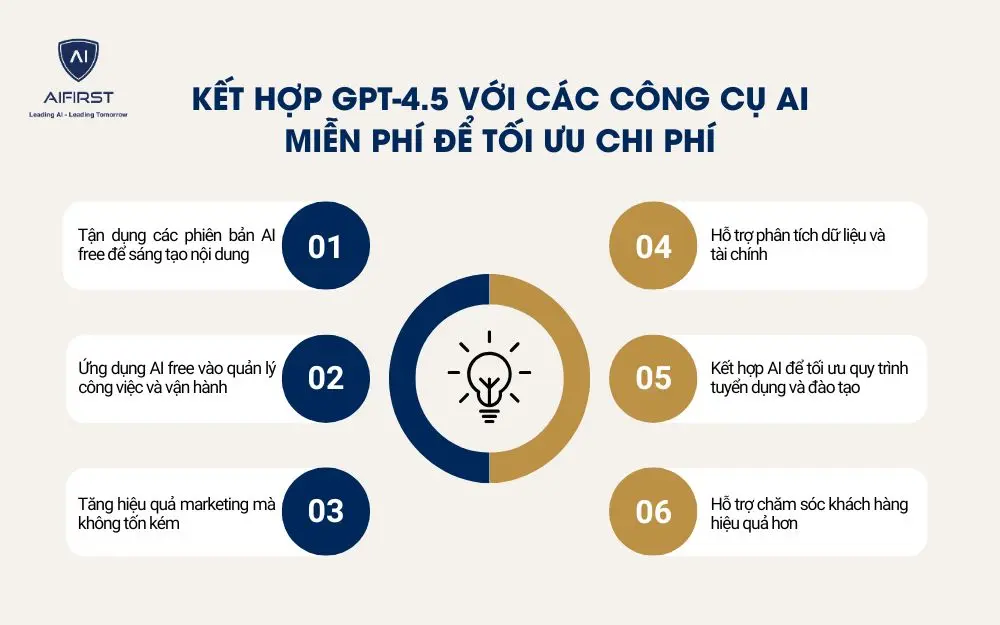 AI
AIFIRST
Leading AI - Leading Tomorrow

KẾT HỢP GPT-4.5 VỚI CÁC CÔNG CỤ AI MIỄN PHÍ ĐỂ TỐI ƯU CHI PHÍ

Tận dụng các phiên bản AI free để sáng tạo nội dung
01

Ứng dụng AI free vào quản lý công việc và vận hành
02

Tăng hiệu quả marketing mà không tốn kém
03

04
Hỗ trợ phân tích dữ liệu và tài chính

05
Kết hợp AI để tối ưu quy trình tuyển dụng và đào tạo

06
Hỗ trợ chăm sóc khách hàng hiệu quả hơn